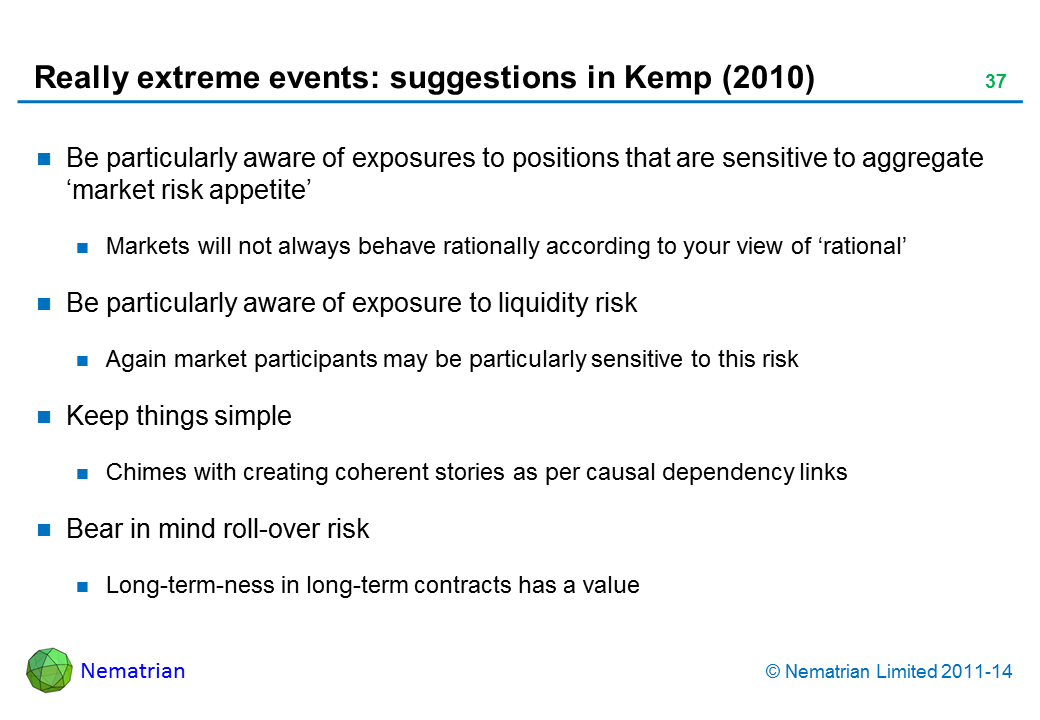 Really extreme events: suggestions in Kemp (2010)

37

Be particularly aware of exposures to positions that are sensitive to aggregate ‘market risk appetite’

Markets will not always behave rationally according to your view of ‘rational’

Be particularly aware of exposure to liquidity risk

Again market participants may be particularly sensitive to this risk

Keep things simple

Chimes with creating coherent stories as per causal dependency links

Bear in mind roll-over risk

Long-term-ness in long-term contracts has a value

Nematrian

© Nematrian Limited 2011-14